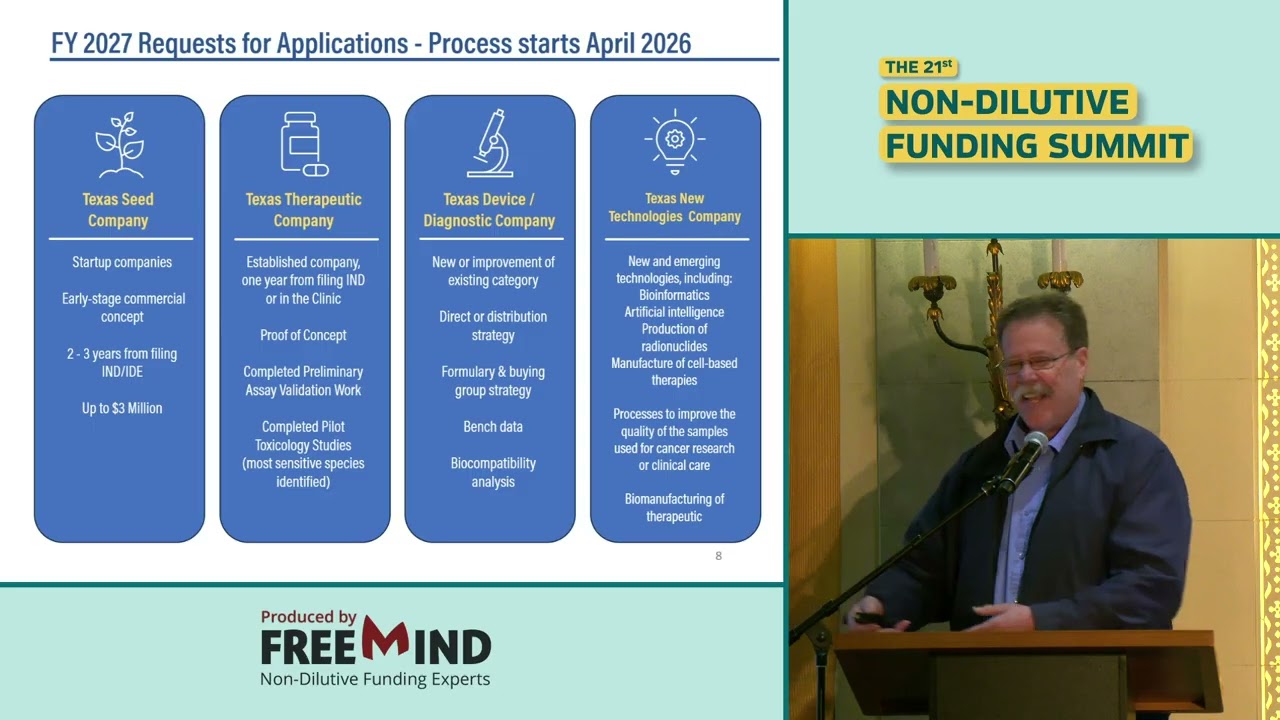 FY 2027 Requests for Applications - Process starts April 2026

Texas Seed Company

Startup companies

Early-stage commercial concept

2 - 3 years from filing IND/IDE

Up to $3 Million

Texas Therapeutic Company

Established company, one year from filing IND or in the Clinic

Proof of Concept

Completed Preliminary Assay Validation Work

Completed Pilot Toxicology Studies (most sensitive species identified)

Texas Device / Diagnostic Company

New or improvement of existing category

Direct or distribution strategy

Formulary & buying group strategy

Bench data

Biocompatibility analysis

Texas New Technologies Company

New and emerging technologies, including:
Bioinformatics
Artificial intelligence
Production of radionuclides
Manufacture of cell-based therapies

Processes to improve the quality of the samples used for cancer research or clinical care

Biomanufacturing of therapeutic

8

THE 21st
NON-DILUTIVE
FUNDING SUMMIT

Produced by
FREEMIND
Non-Dilutive Funding Experts